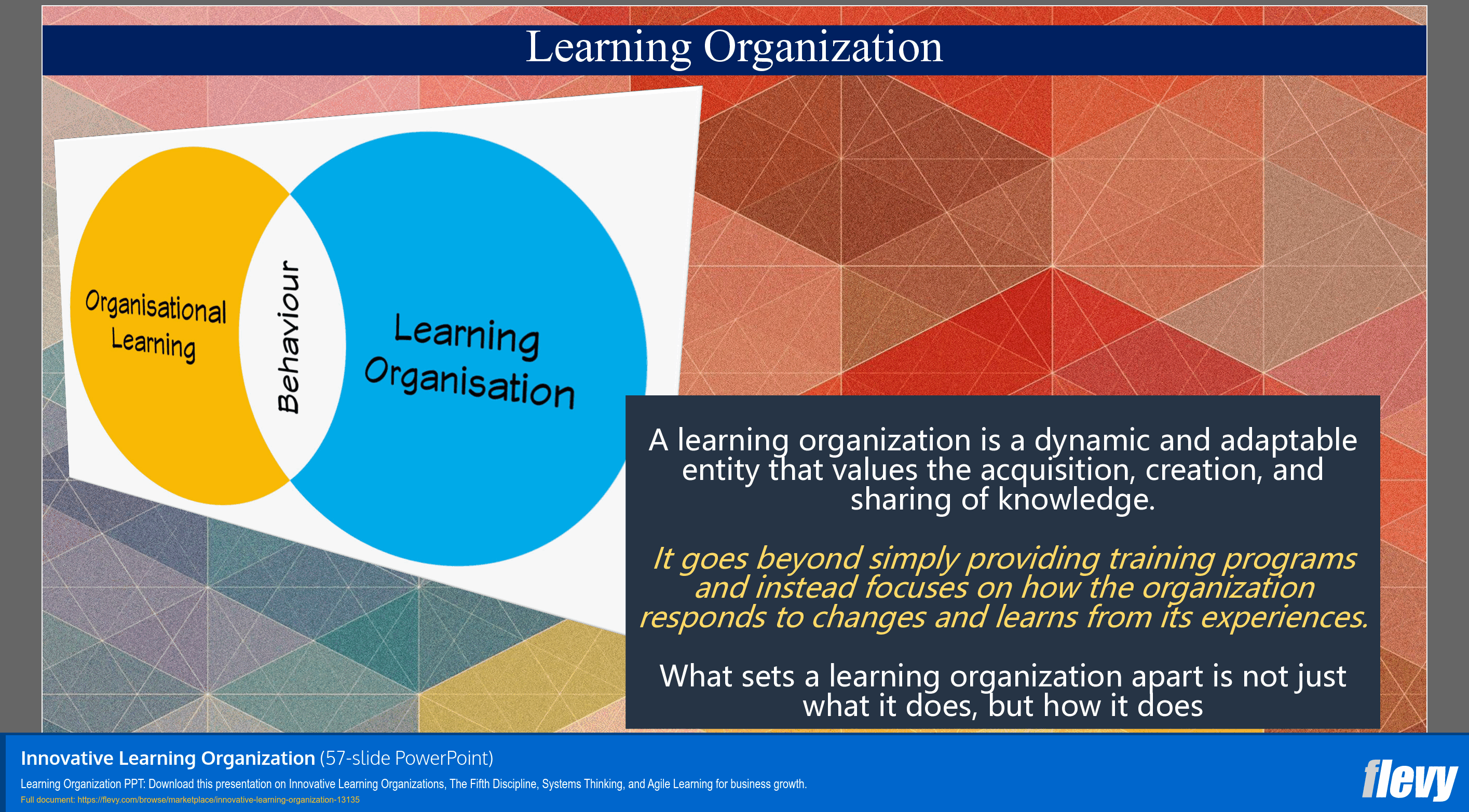 Learning Organization

Organisational Learning

Behaviour

Learning Organisation

A learning organization is a dynamic and adaptable entity that values the acquisition, creation, and sharing of knowledge.

It goes beyond simply providing training programs and instead focuses on how the organization responds to changes and learns from its experiences.

What sets a learning organization apart is not just what it does, but how it does

Innovative Learning Organization (57-slide PowerPoint)

Learning Organization PPT: Download this presentation on Innovative Learning Organizations, The Fifth Discipline, Systems Thinking, and Agile Learning for business growth.

Full document: https://flevy.com/browse/marketplace/innovative-learning-organization-13135

flevy